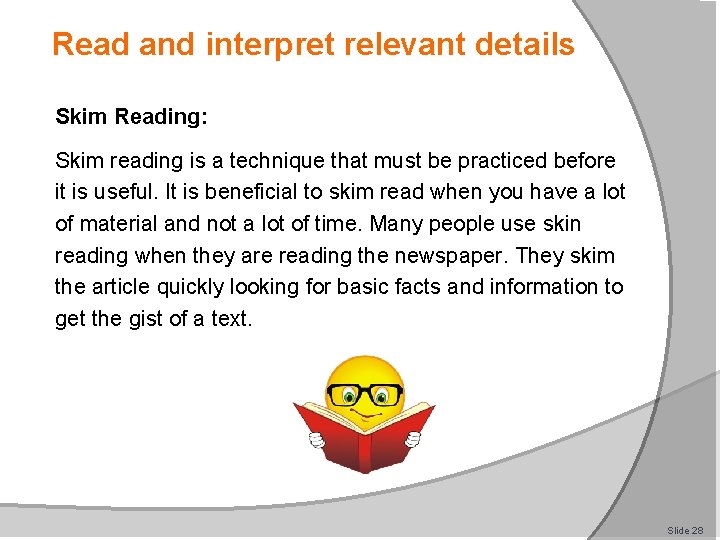 Read and interpret relevant details

Skim Reading:

Skim reading is a technique that must be practiced before it is useful. It is beneficial to skim read when you have a lot of material and not a lot of time. Many people use skin reading when they are reading the newspaper. They skim the article quickly looking for basic facts and information to get the gist of a text.

Slide 28